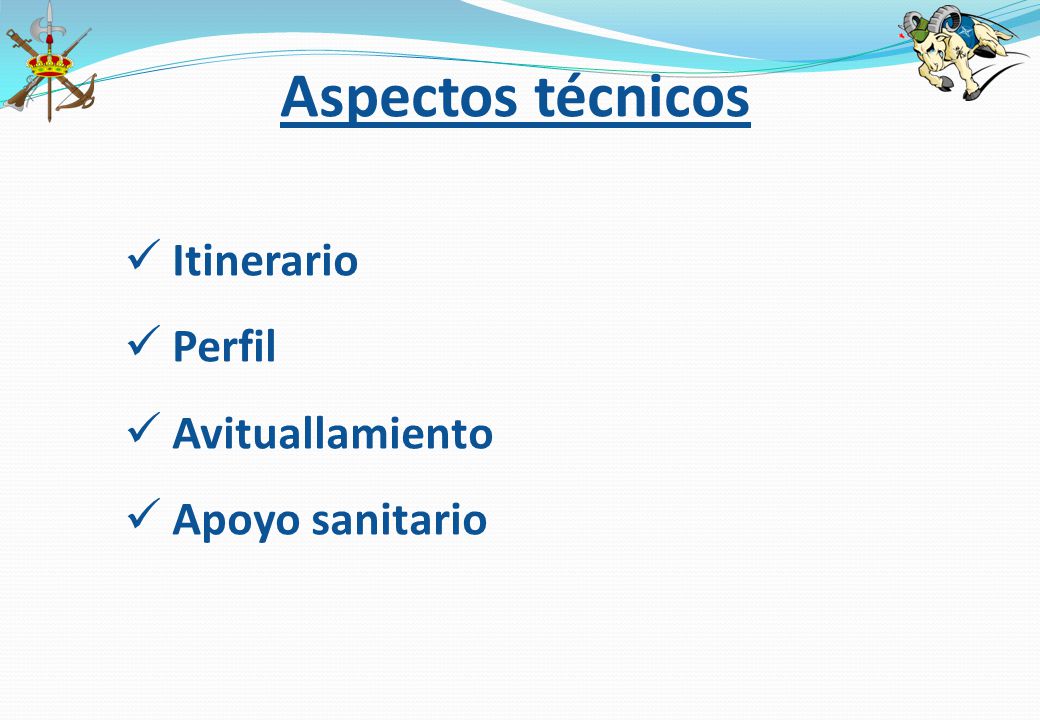 Aspectos técnicos

✓ Itinerario

✓ Perfil

✓ Avituallamiento

✓ Apoyo sanitario